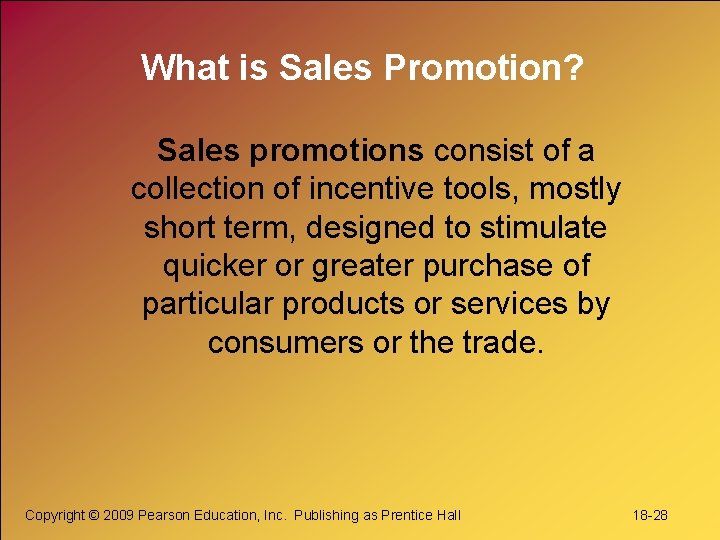 What is Sales Promotion?

Sales promotions consist of a collection of incentive tools, mostly short term, designed to stimulate quicker or greater purchase of particular products or services by consumers or the trade.

Copyright © 2009 Pearson Education, Inc. Publishing as Prentice Hall

18-28